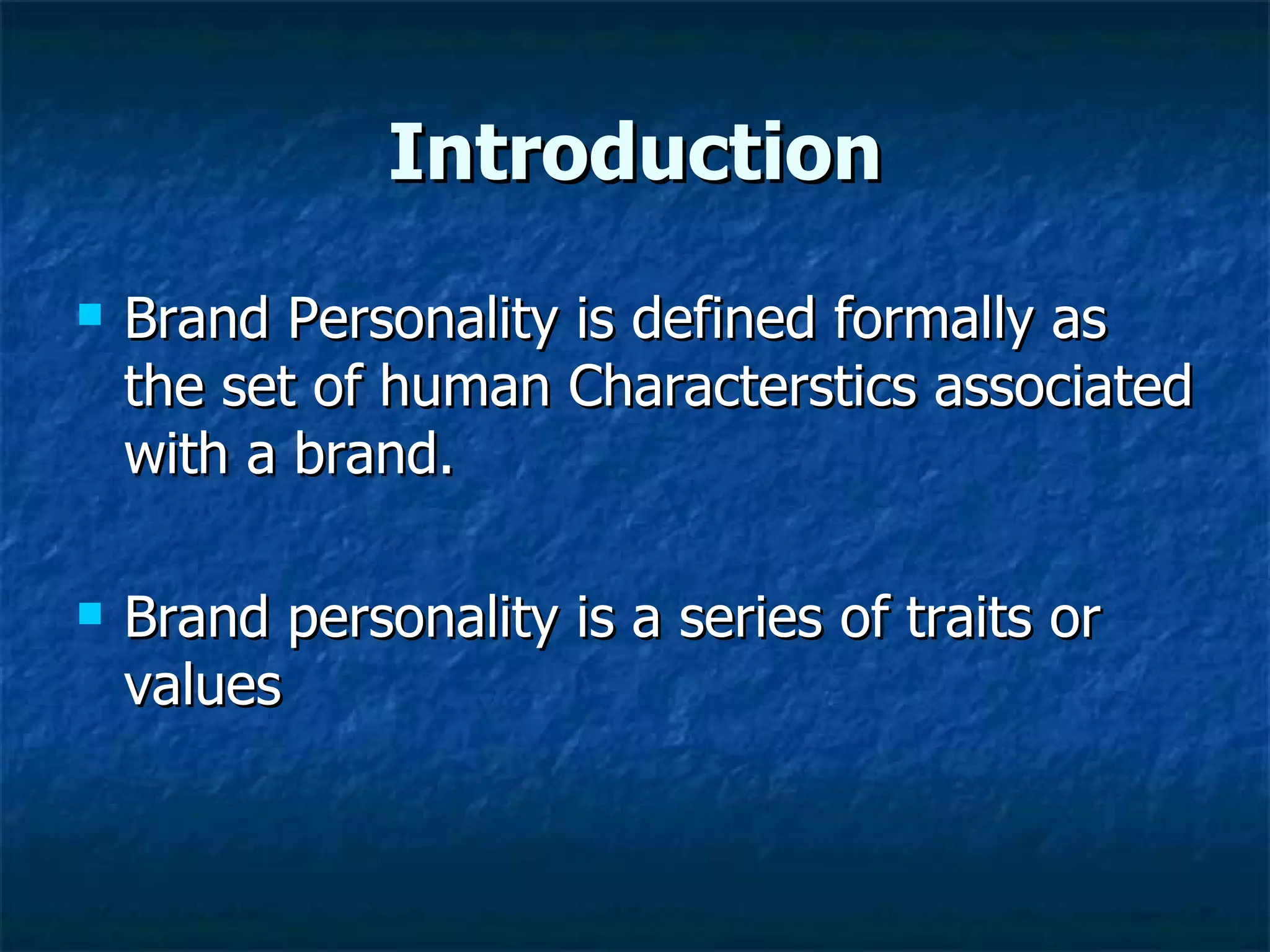 Introduction

- Brand Personality is defined formally as the set of human Characterstics associated with a brand.

- Brand personality is a series of traits or values